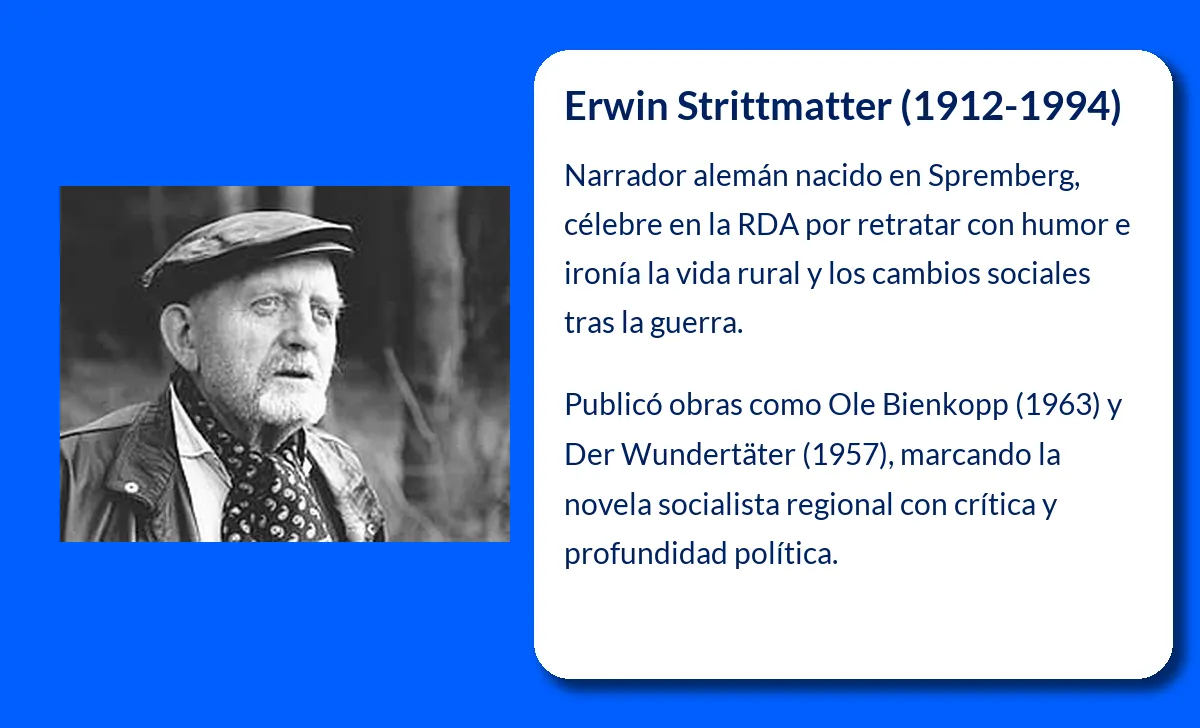 Erwin Strittmatter (1912-1994)

Narrador alemán nacido en Spremberg, célebre en la RDA por retratar con humor e ironía la vida rural y los cambios sociales tras la guerra.

Publicó obras como Ole Bienkopp (1963) y Der Wundertäter (1957), marcando la novela socialista regional con crítica y profundidad política.